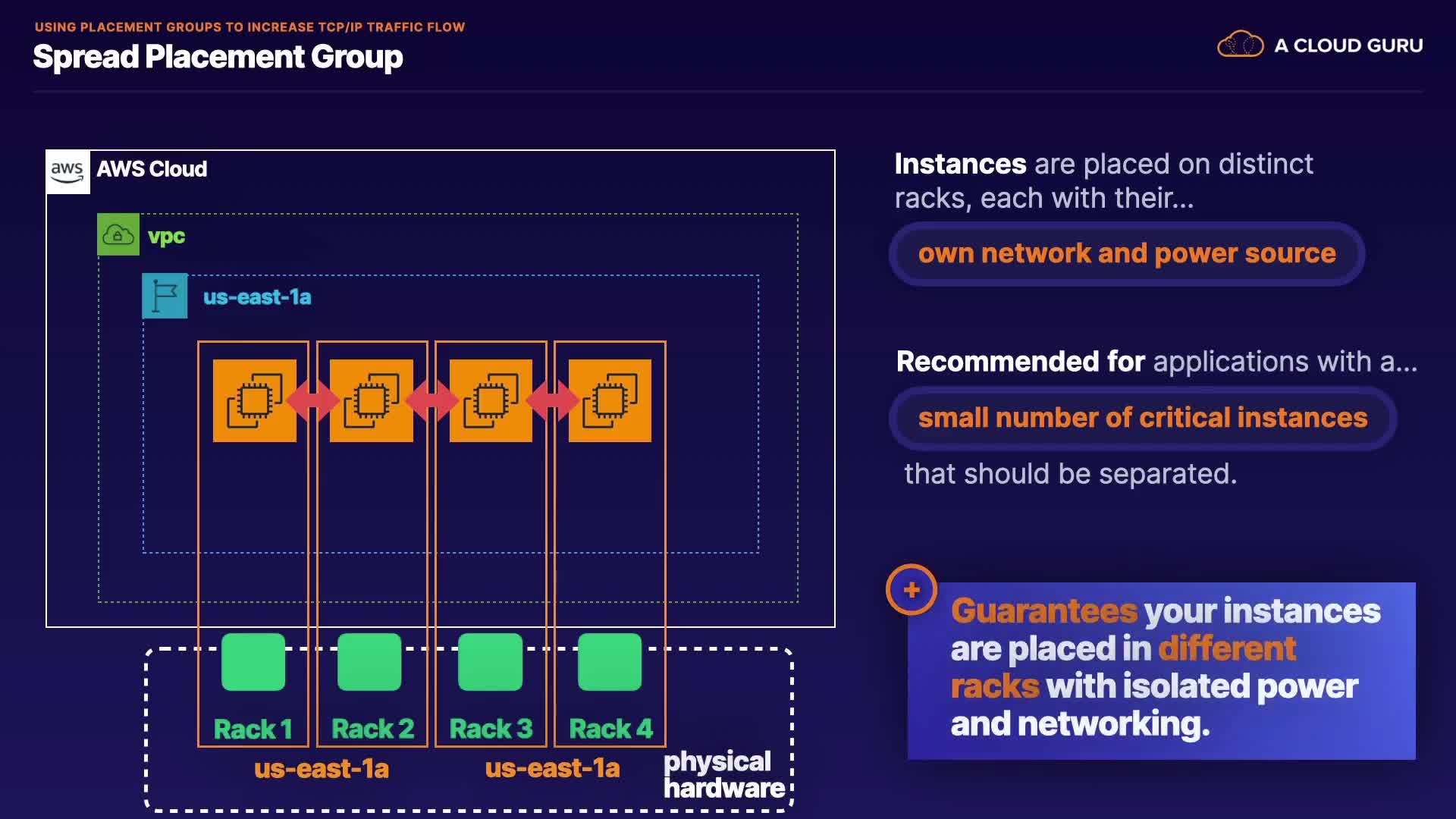 USING PLACEMENT GROUPS TO INCREASE TCP/IP TRAFFIC FLOW

Spread Placement Group

A CLOUD GURU

aws AWS Cloud

vpc

us-east-1a

Rack 1 Rack 2 Rack 3 Rack 4

us-east-1a us-east-1a

physical hardware

Instances are placed on distinct racks, each with their...

own network and power source

Recommended for applications with a...

small number of critical instances

that should be separated.

+

Guarantees your instances are placed in different racks with isolated power and networking.